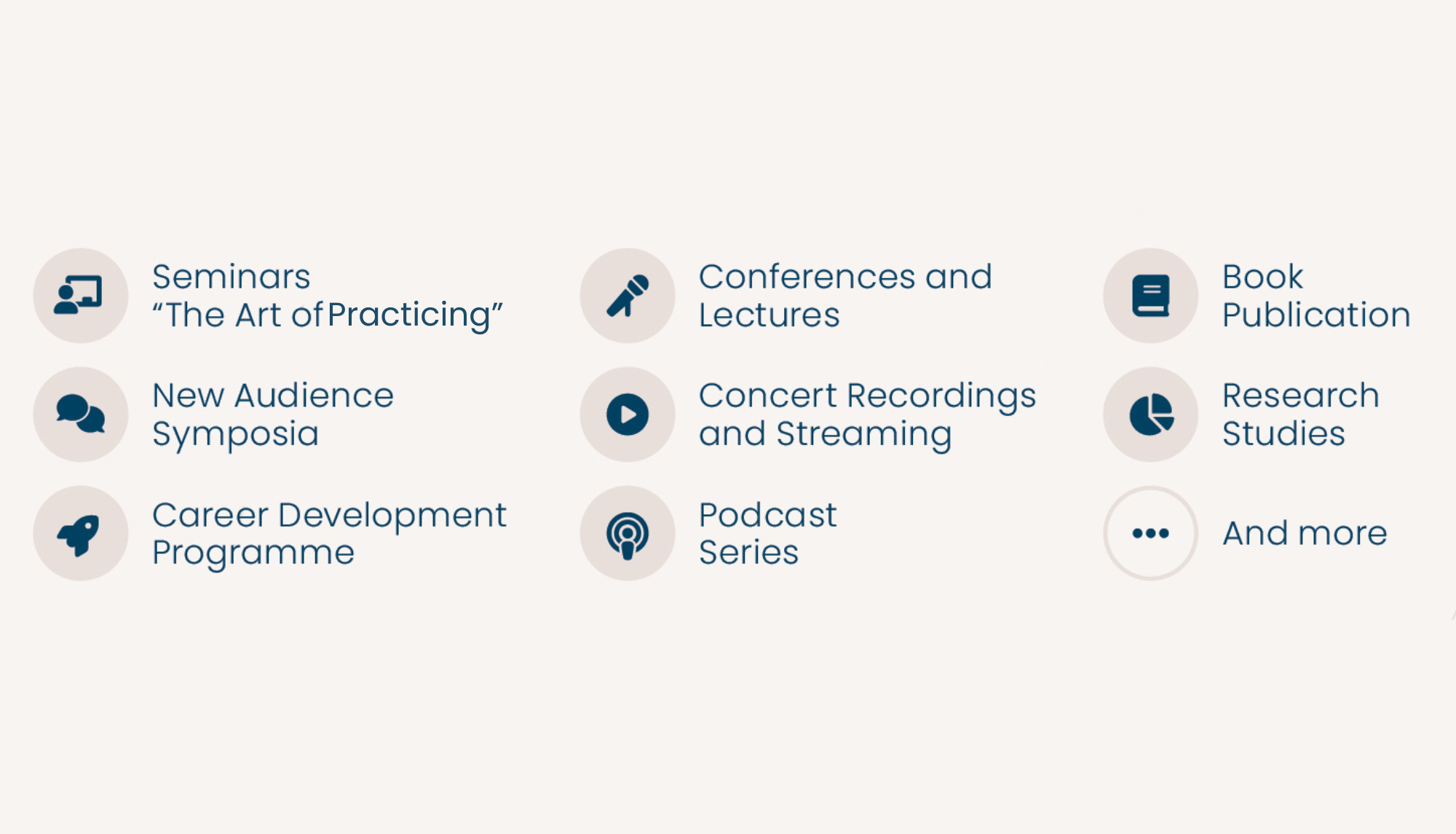 Seminars
“The Art of Practicing”

New Audience
Symposia

Career Development
Programme

Conferences and
Lectures

Concert Recordings
and Streaming

Podcast
Series

Book
Publication

Research
Studies

And more